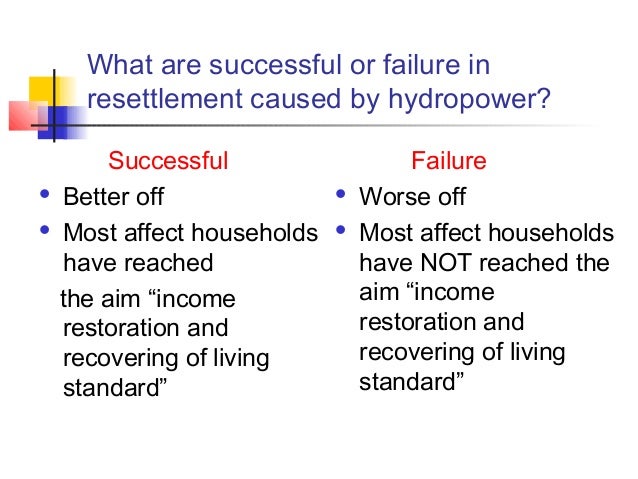 What are successful or failure in resettlement caused by hydropower?

Successful

• Better off
• Most affect households have reached

the aim “income restoration and recovering of living standard”

Failure

• Worse off
• Most affect households have NOT reached the aim “income restoration and recovering of living standard”